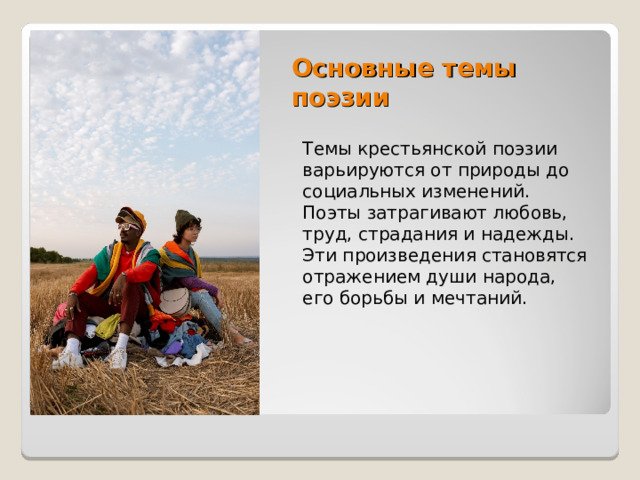 Основные темы поэзии

Темы крестьянской поэзии варьируются от природы до социальных изменений. Поэты затрагивают любовь, труд, страдания и надежды. Эти произведения становятся отражением души народа, его борьбы и мечтаний.